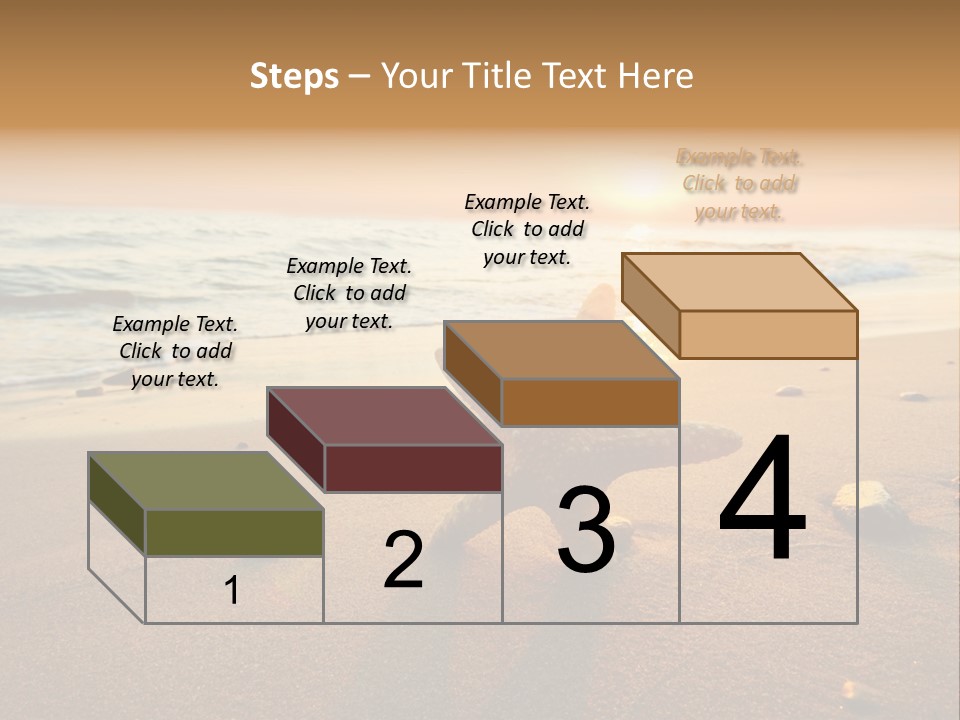 Steps – Your Title Text Here

Example Text. Click to add your text.

Example Text. Click to add your text.

Example Text. Click to add your text.

Example Text. Click to add your text.

1

2

3

4